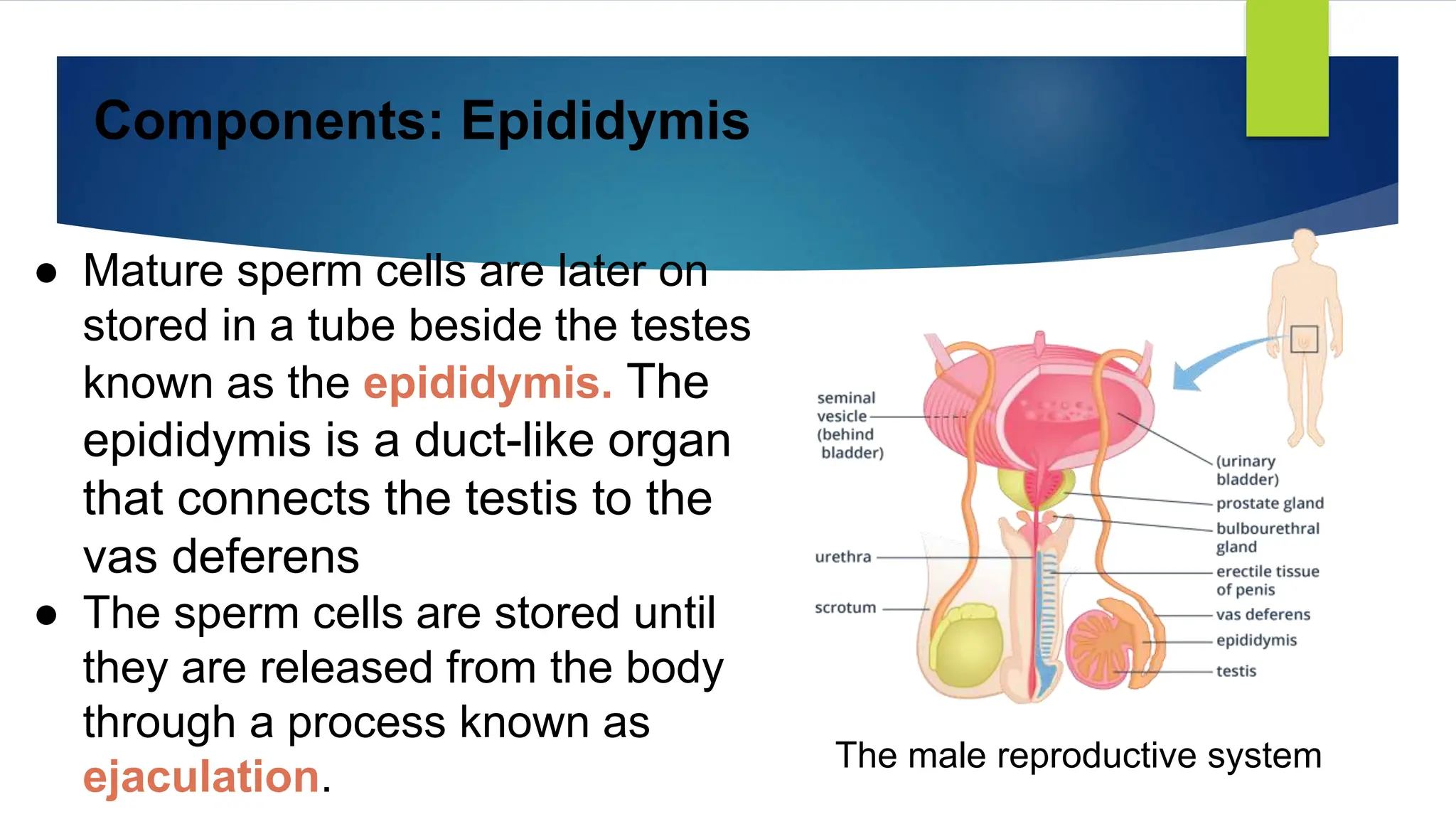 Components: Epididymis

● Mature sperm cells are later on stored in a tube beside the testes known as the epididymis. The epididymis is a duct-like organ that connects the testis to the vas deferens

● The sperm cells are stored until they are released from the body through a process known as ejaculation.

seminal vesicle (behind bladder)

urethra

scrotum

(urinary bladder)

prostate gland

bulbourethral gland

erectile tissue of penis

vas deferens

epididymis

testis

The male reproductive system